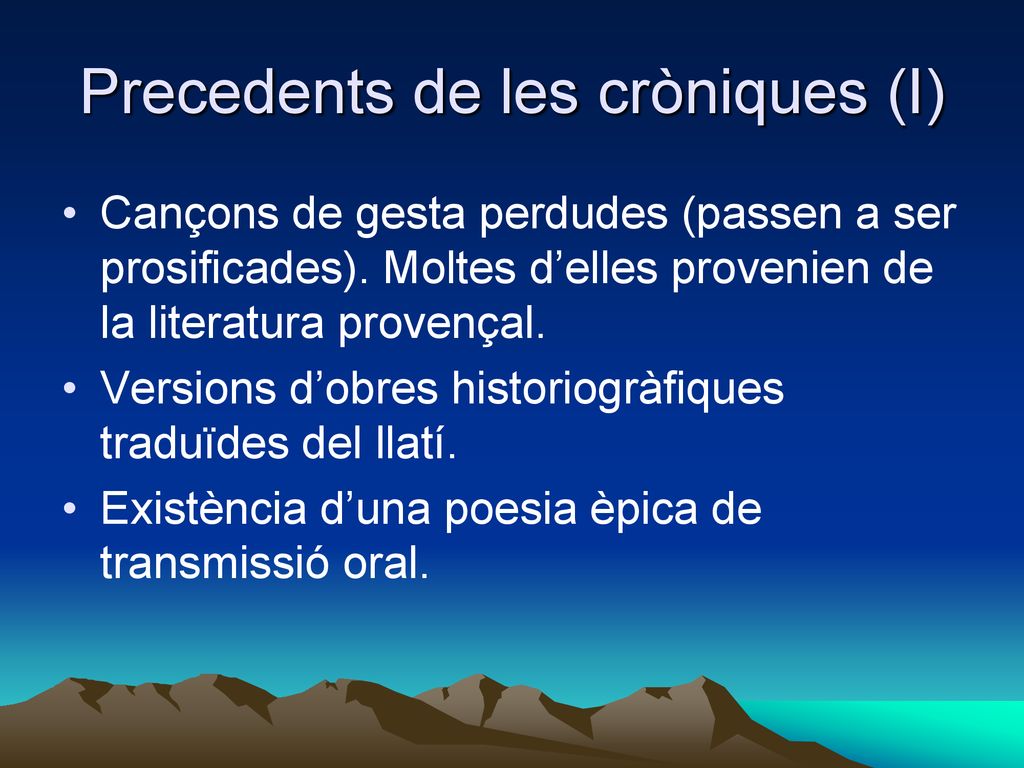 Precedents de les cròniques (I)

• Cançons de gesta perdudes (passen a ser prosificades). Moltes d’elles provenien de la literatura provençal.
• Versions d’obres historiogràfiques traduïdes del llatí.
• Existència d’una poesia èpica de transmissió oral.